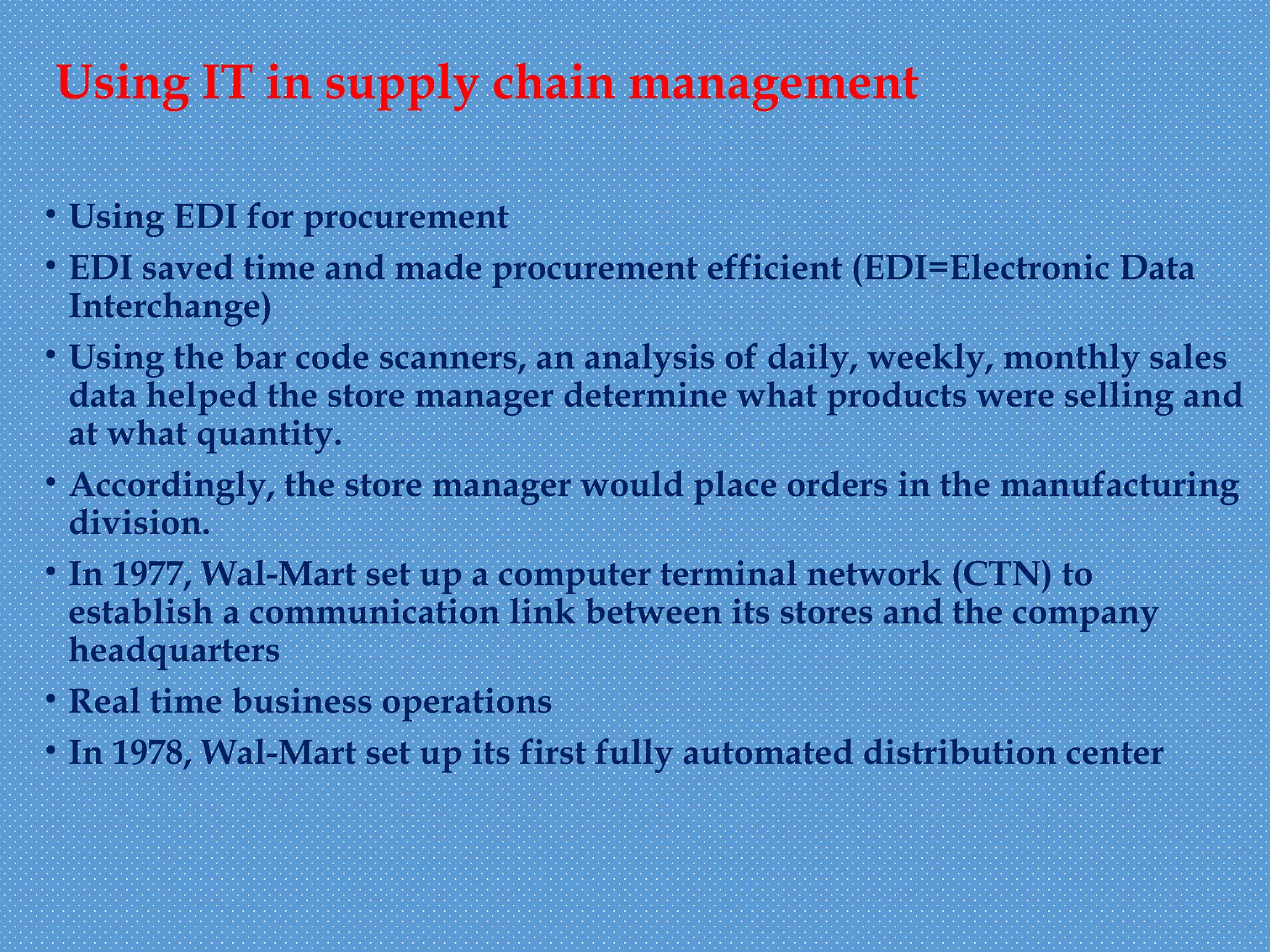 Using IT in supply chain management

• Using EDI for procurement
• EDI saved time and made procurement efficient (EDI=Electronic Data Interchange)
• Using the bar code scanners, an analysis of daily, weekly, monthly sales data helped the store manager determine what products were selling and at what quantity.
• Accordingly, the store manager would place orders in the manufacturing division.
• In 1977, Wal-Mart set up a computer terminal network (CTN) to establish a communication link between its stores and the company headquarters
• Real time business operations
• In 1978, Wal-Mart set up its first fully automated distribution center